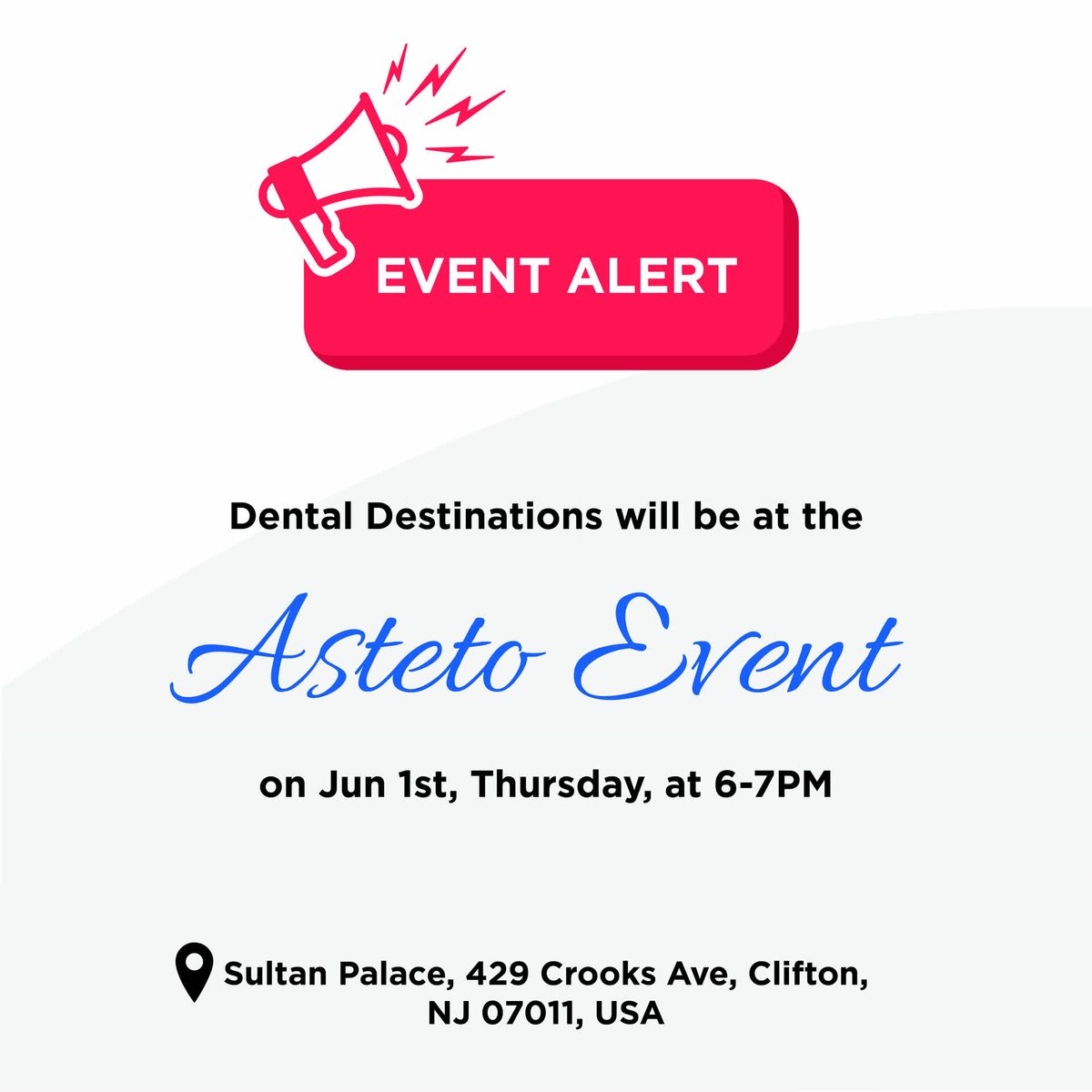 EVENT ALERT

Dental Destinations will be at the

Asteto Event

on Jun 1st, Thursday, at 6-7PM

Sultan Palace, 429 Crooks Ave, Clifton, NJ 07011, USA